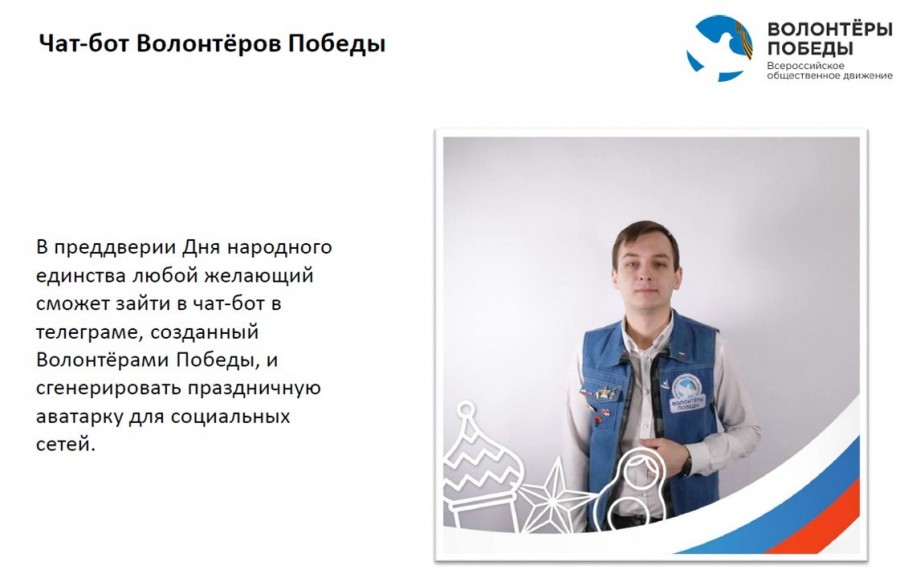 Чат-бот Волонтёров Победы

ВОЛОНТЁРЫ ПОБЕДЫ
Всероссийское общественное движение

В преддверии Дня народного единства любой желающий сможет зайти в чат-бот в телеграме, созданный Волонтёрами Победы, и сгенерировать праздничную аватарку для социальных сетей.

ВОЛОНТЁРЫ ПОБЕДЫ